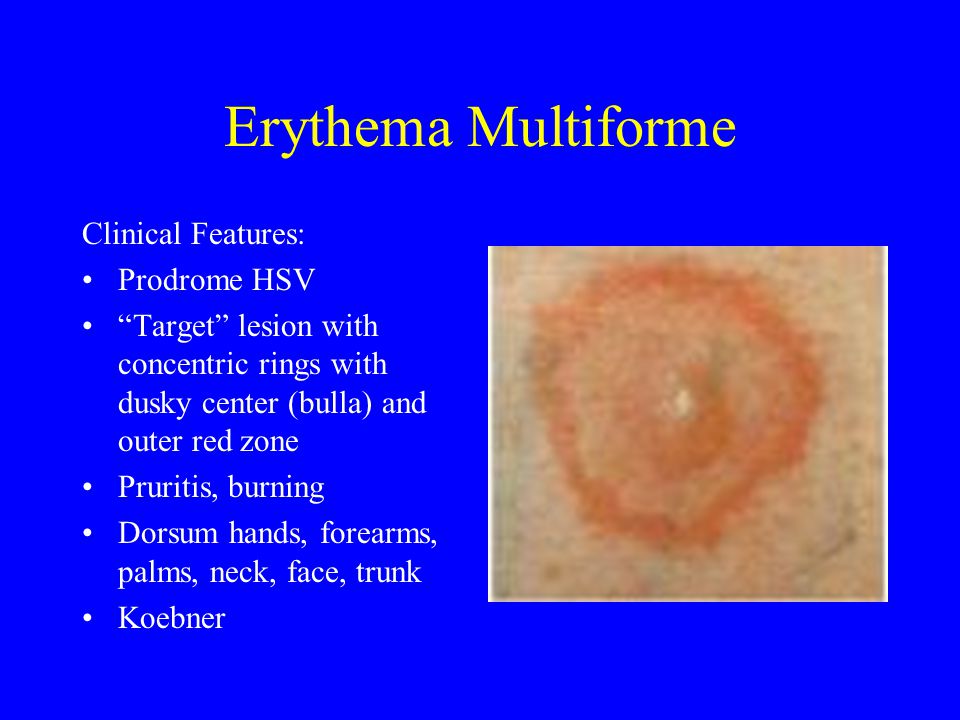 Erythema Multiforme

Clinical Features:

• Prodrome HSV
• “Target” lesion with concentric rings with dusky center (bulla) and outer red zone
• Pruritis, burning
• Dorsum hands, forearms, palms, neck, face, trunk
• Koebner